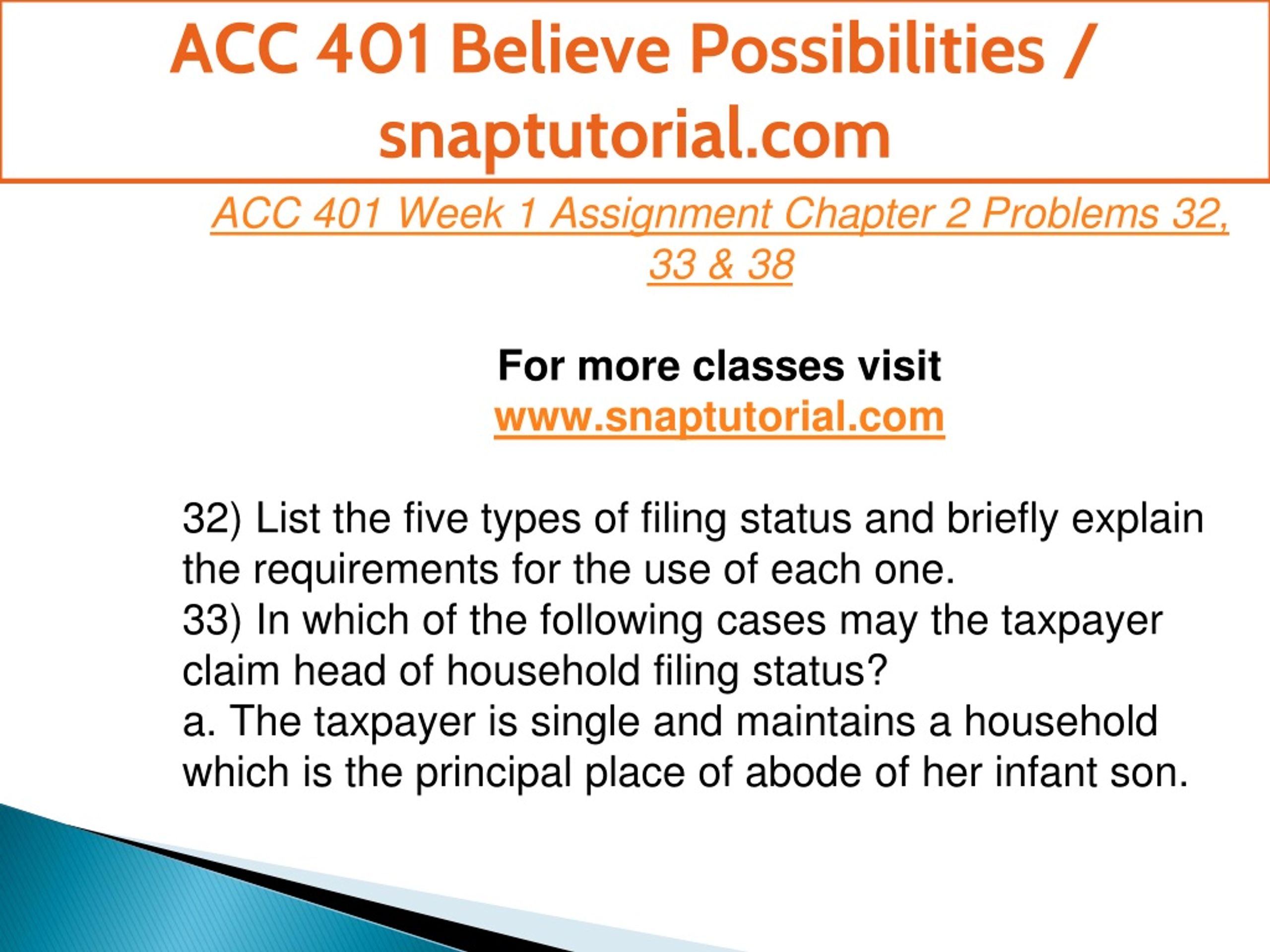 ACC 401 Believe Possibilities / snaptutorial.com

ACC 401 Week 1 Assignment Chapter 2 Problems 32, 33 & 38

For more classes visit
www.snaptutorial.com

32) List the five types of filing status and briefly explain the requirements for the use of each one.
33) In which of the following cases may the taxpayer claim head of household filing status?
a. The taxpayer is single and maintains a household which is the principal place of abode of her infant son.